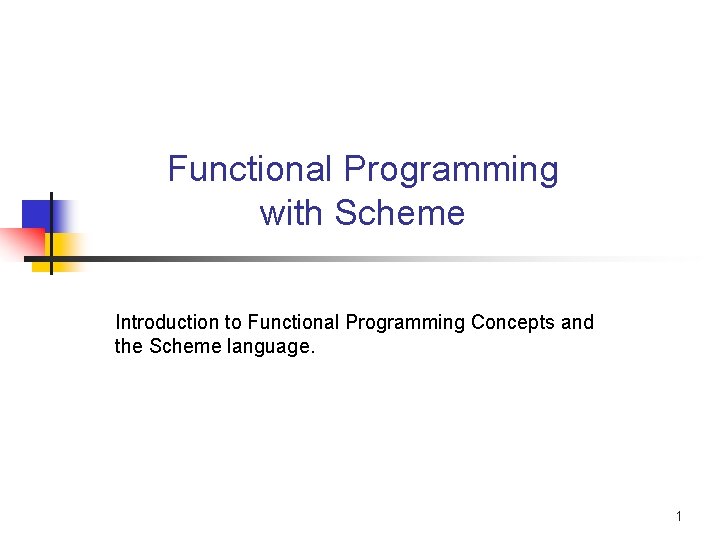 Functional Programming with Scheme

Introduction to Functional Programming Concepts and the Scheme language.

1